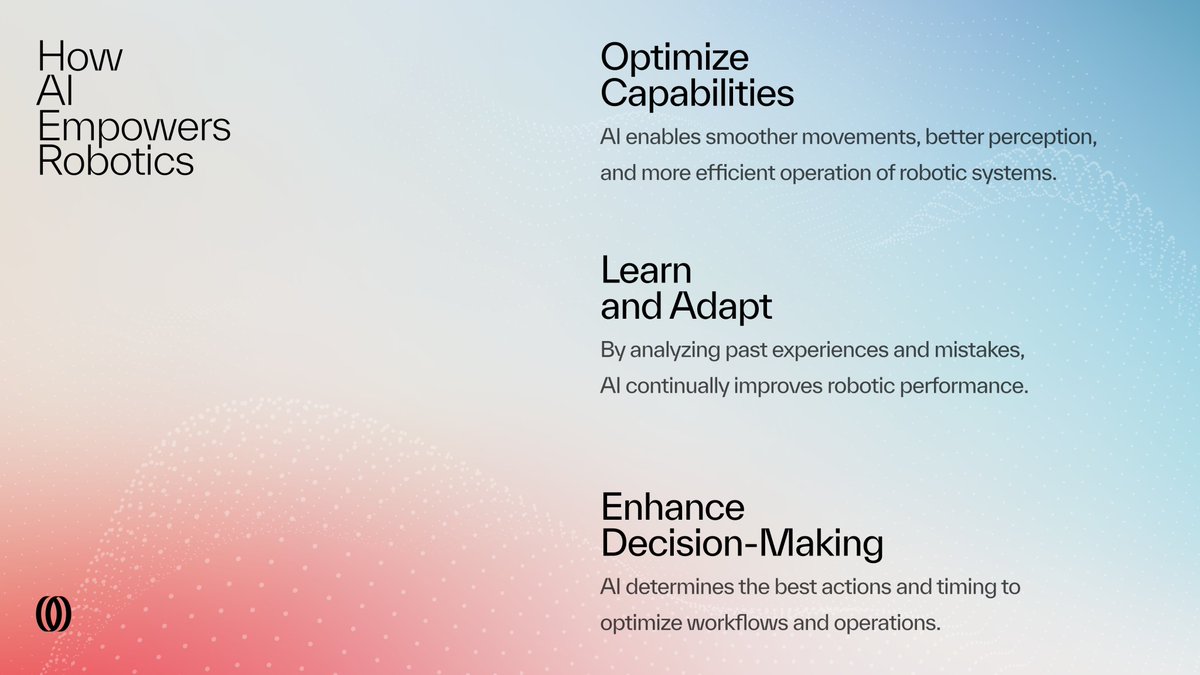 How AI Empowers Robotics

Optimize Capabilities

AI enables smoother movements, better perception, and more efficient operation of robotic systems.

Learn and Adapt

By analyzing past experiences and mistakes, AI continually improves robotic performance.

Enhance Decision-Making

AI determines the best actions and timing to optimize workflows and operations.